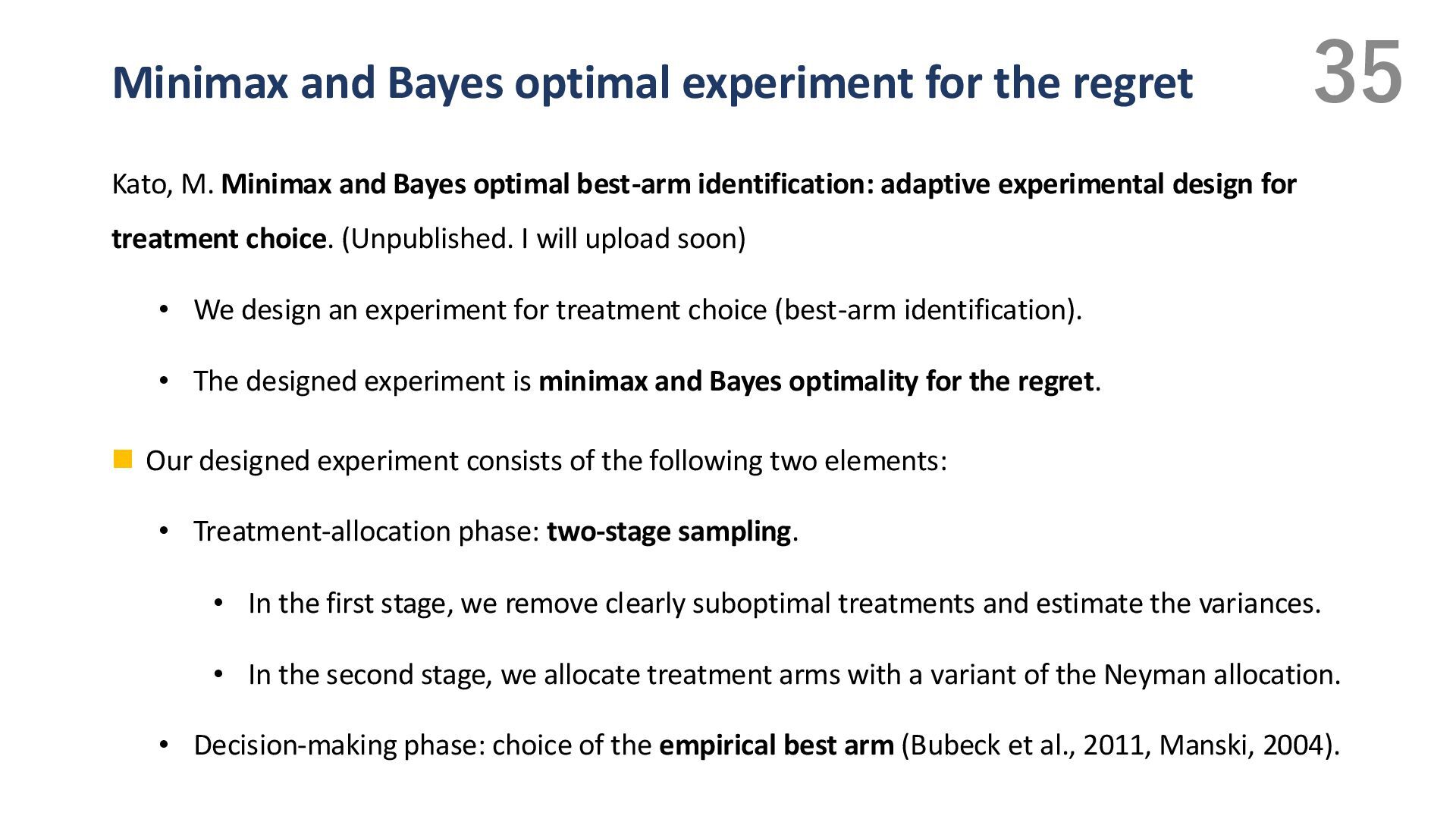 Minimax and Bayes optimal experiment for the regret

35

Kato, M. Minimax and Bayes optimal best-arm identification: adaptive experimental design for treatment choice. (Unpublished. I will upload soon)

• We design an experiment for treatment choice (best-arm identification).

• The designed experiment is minimax and Bayes optimality for the regret.

Our designed experiment consists of the following two elements:

• Treatment-allocation phase: two-stage sampling.

• In the first stage, we remove clearly suboptimal treatments and estimate the variances.

• In the second stage, we allocate treatment arms with a variant of the Neyman allocation.

• Decision-making phase: choice of the empirical best arm (Bubeck et al., 2011, Manski, 2004).